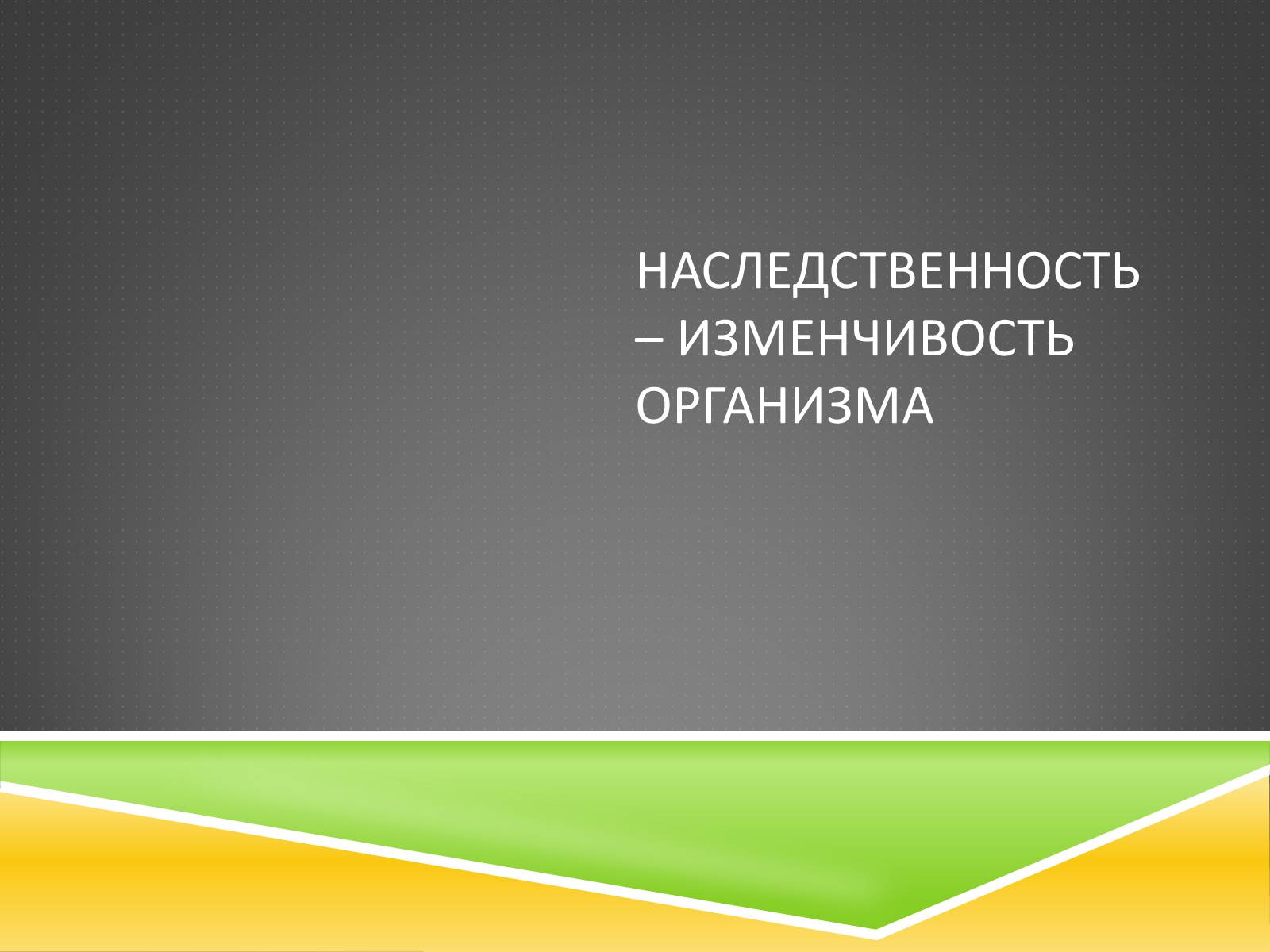 НАСЛЕДСТВЕННОСТЬ – ИЗМЕНЧИВОСТЬ ОРГАНИЗМА